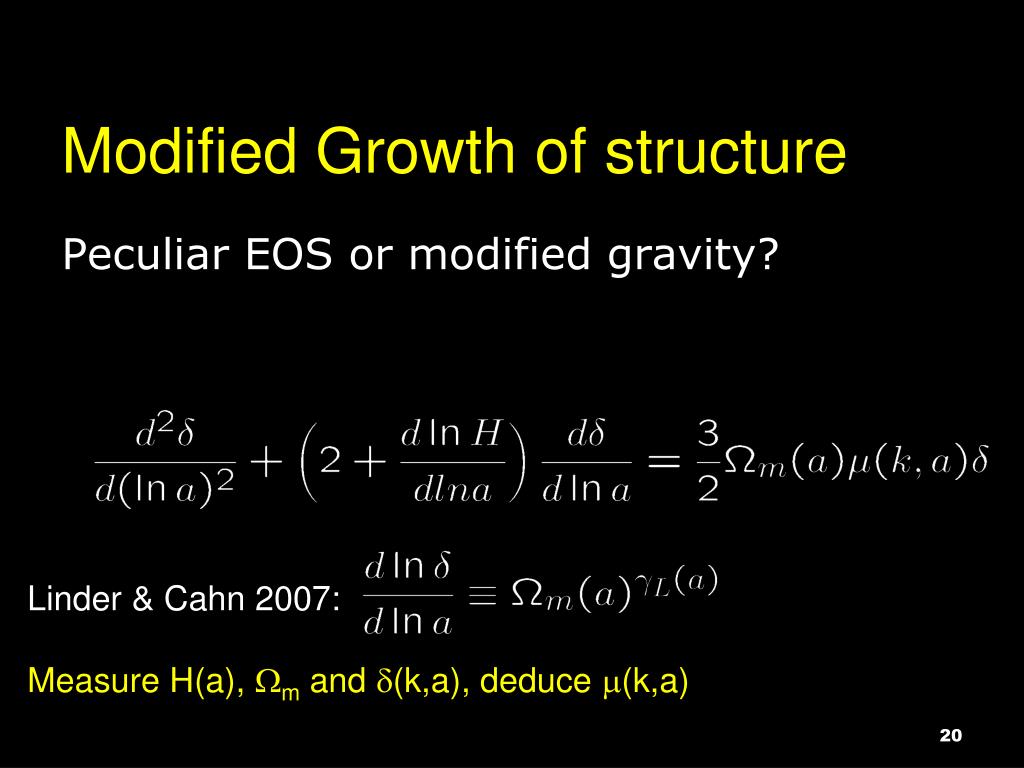 Modified Growth of structure

Peculiar EOS or modified gravity?

$\frac{d^2\delta}{d(\ln a)^2} + \left(2 + \frac{d\ln H}{dlna}\right)\frac{d\delta}{d\ln a} = \frac{3}{2}\Omega_m(a)\mu(k,a)\delta$

Linder & Cahn 2007: $\frac{d\ln\delta}{d\ln a} \equiv \Omega_m(a)^{\gamma_L(a)}$

Measure H(a), $\Omega_m$ and $\delta$(k,a), deduce $\mu$(k,a)

20